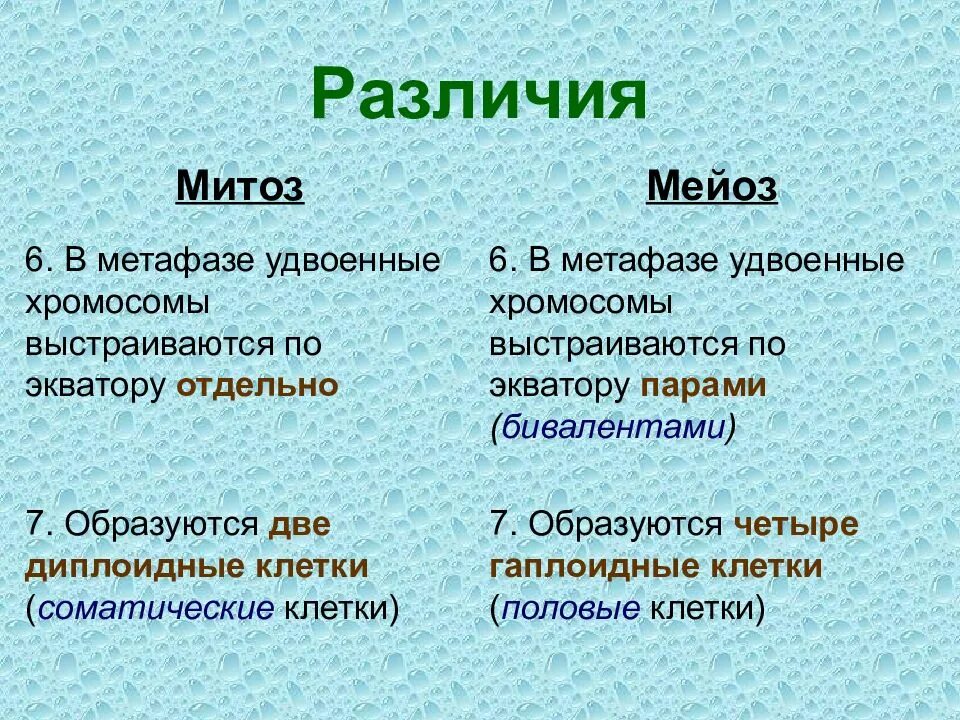 Различия

Митоз

6. В метафазе удвоенные хромосомы выстраиваются по экватору отдельно

7. Образуются две диплоидные клетки (соматические клетки)

Мейоз

6. В метафазе удвоенные хромосомы выстраиваются по экватору парами (бивалентами)

7. Образуются четыре гаплоидные клетки (половые клетки)